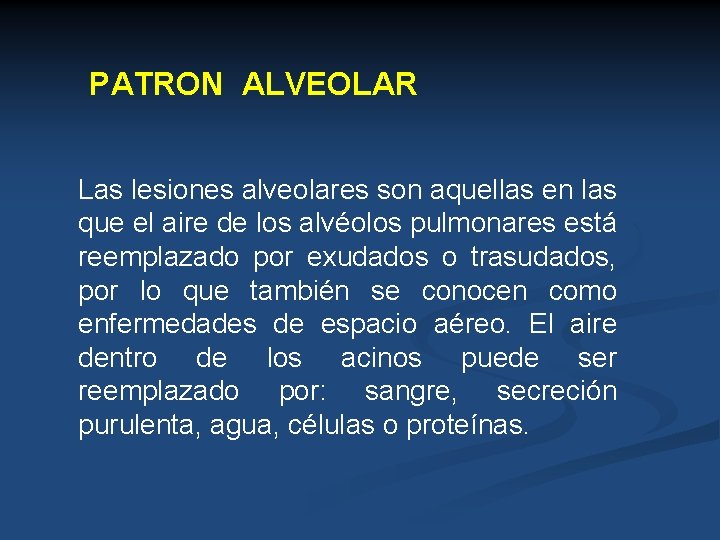 PATRON ALVEOLAR

Las lesiones alveolares son aquellas en las que el aire de los alvéolos pulmonares está reemplazado por exudados o trasudados, por lo que también se conocen como enfermedades de espacio aéreo. El aire dentro de los acinos puede ser reemplazado por: sangre, secreción purulenta, agua, células o proteínas.